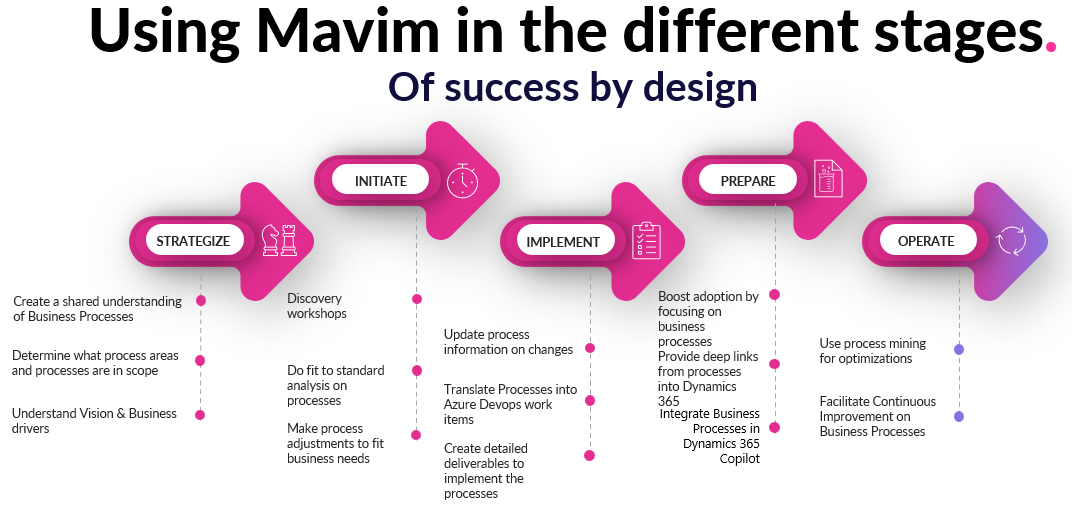 Using Mavim in the different stages.

Of success by design

STRATEGIZE

Create a shared understanding of Business Processes

Determine what process areas and processes are in scope

Understand Vision & Business drivers

INITIATE

Discovery workshops

Do fit to standard analysis on processes

Make process adjustments to fit business needs

IMPLEMENT

Update process information on changes

Translate Processes into Azure Devops work items

Create detailed deliverables to implement the processes

PREPARE

Boost adoption by focusing on business processes

Provide deep links from processes into Dynamics 365

Integrate Business Processes in Dynamics 365 Copilot

OPERATE

Use process mining for optimizations

Facilitate Continuous Improvement on Business Processes